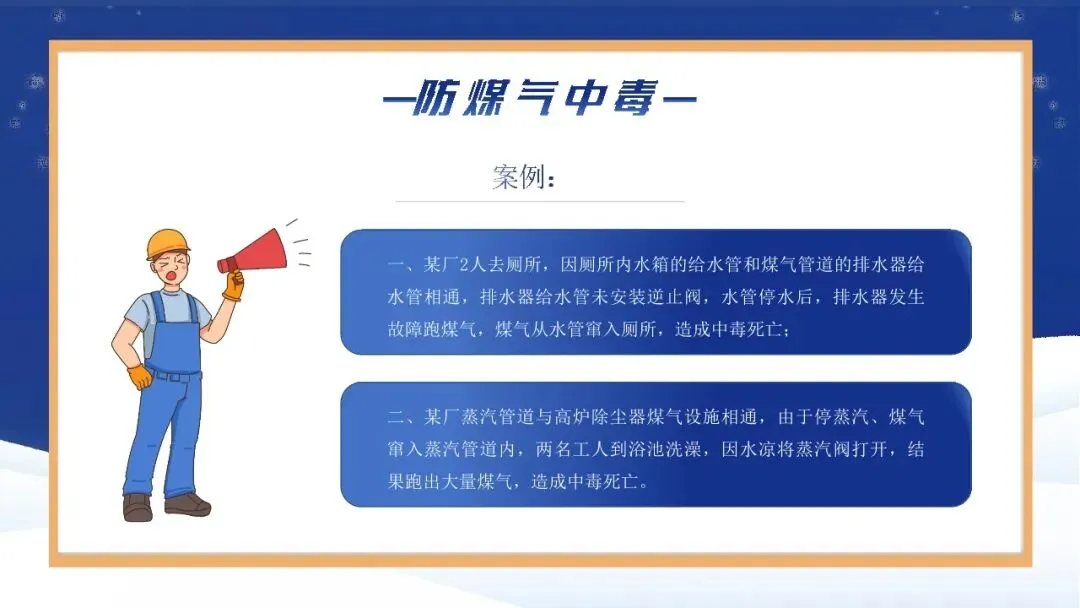 —防煤气中毒—

案例：

一、某厂2人去厕所，因厕所内水箱的给水管和煤气管道的排水器给水管相通，排水器给水管未安装逆止阀，水管停水后，排水器发生故障跑煤气，煤气从水管窜入厕所，造成中毒死亡；

二、某厂蒸汽管道与高炉除尘器煤气设施相通，由于停蒸汽、煤气窜入蒸汽管道内，两名工人到浴池洗澡，因水凉将蒸汽阀打开，结果跑出大量煤气，造成中毒死亡。